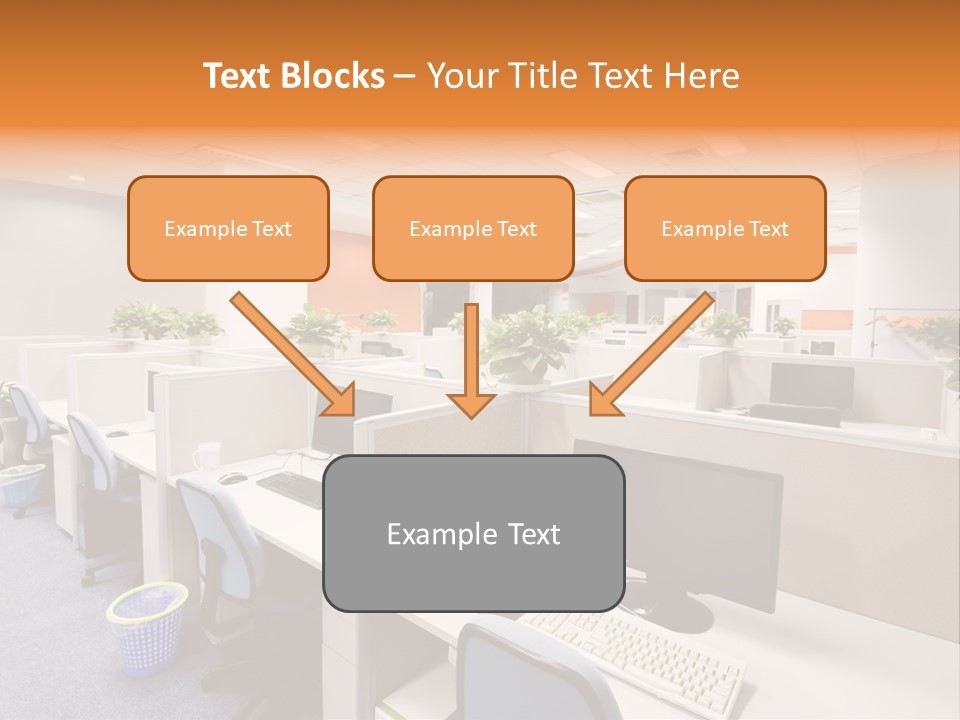 Text Blocks – Your Title Text Here

Example Text

Example Text

Example Text

Example Text